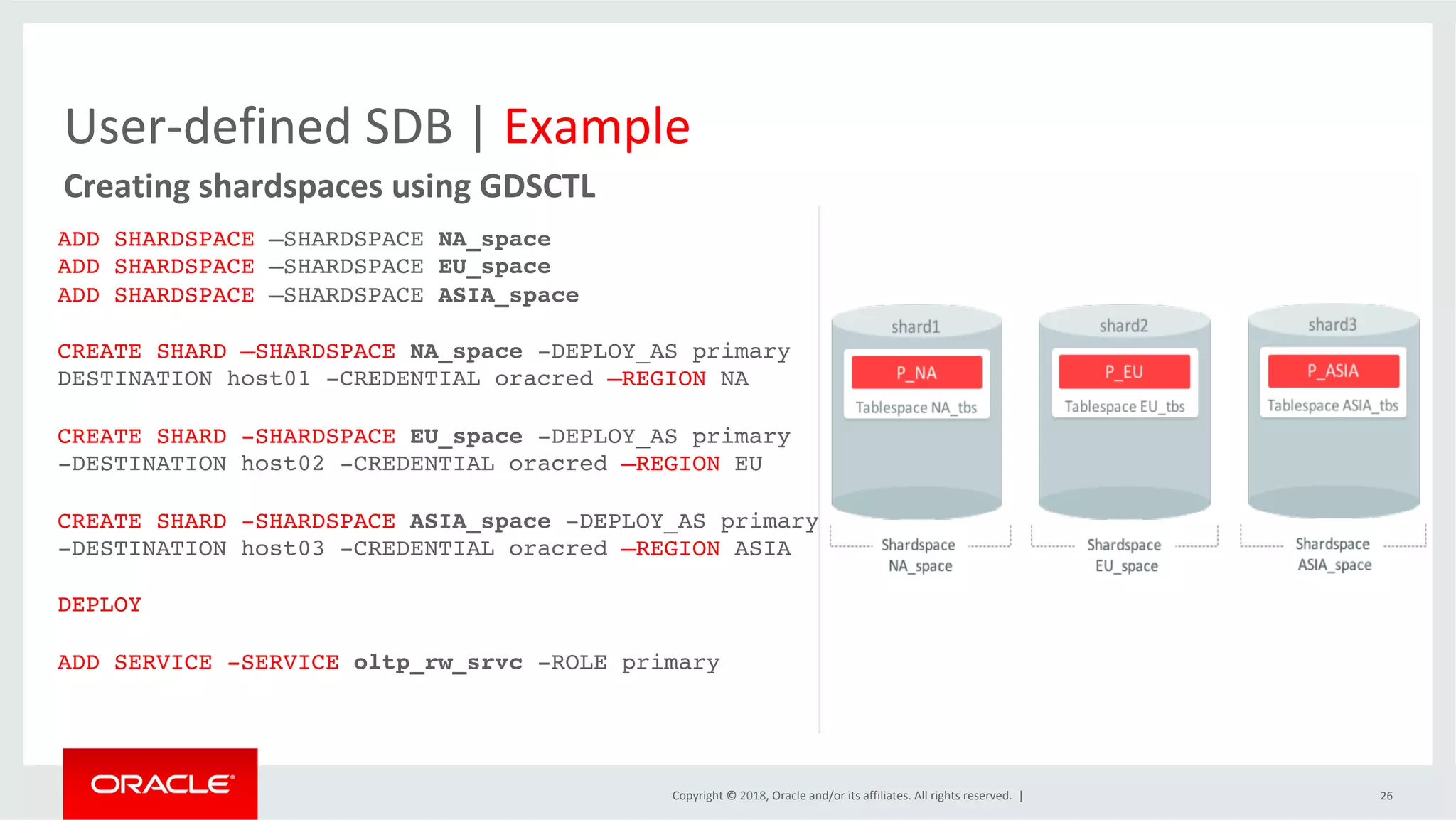 User-defined SDB | Example

Creating shardspaces using GDSCTL

ADD SHARDSPACE –SHARDSPACE NA_space
ADD SHARDSPACE –SHARDSPACE EU_space
ADD SHARDSPACE –SHARDSPACE ASIA_space

CREATE SHARD –SHARDSPACE NA_space -DEPLOY_AS primary DESTINATION host01 -CREDENTIAL oracred –REGION NA

CREATE SHARD -SHARDSPACE EU_space -DEPLOY_AS primary -DESTINATION host02 -CREDENTIAL oracred –REGION EU

CREATE SHARD -SHARDSPACE ASIA_space -DEPLOY_AS primary -DESTINATION host03 -CREDENTIAL oracred –REGION ASIA

DEPLOY

ADD SERVICE -SERVICE oltp_rw_srvc -ROLE primary

shard1
P_NA
Tablespace NA_tbs
Shardspace NA_space

shard2
P_EU
Tablespace EU_tbs
Shardspace EU_space

shard3
P_ASIA
Tablespace ASIA_tbs
Shardspace ASIA_space

ORACLE

Copyright © 2018, Oracle and/or its affiliates. All rights reserved. |

26